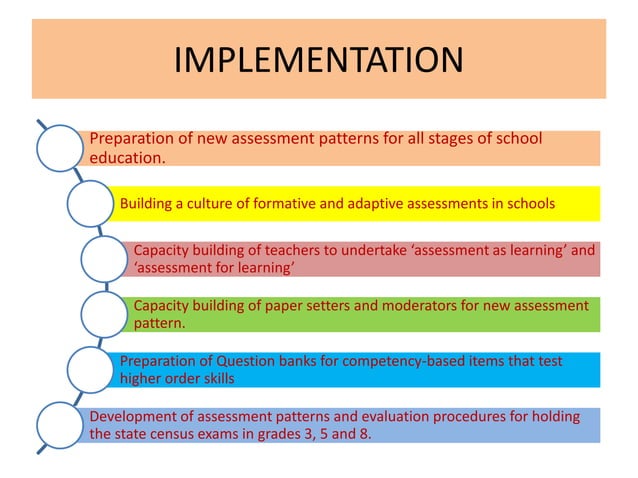 IMPLEMENTATION

Preparation of new assessment patterns for all stages of school education.

Building a culture of formative and adaptive assessments in schools

Capacity building of teachers to undertake ‘assessment as learning’ and ‘assessment for learning’

Capacity building of paper setters and moderators for new assessment pattern.

Preparation of Question banks for competency-based items that test higher order skills

Development of assessment patterns and evaluation procedures for holding the state census exams in grades 3, 5 and 8.